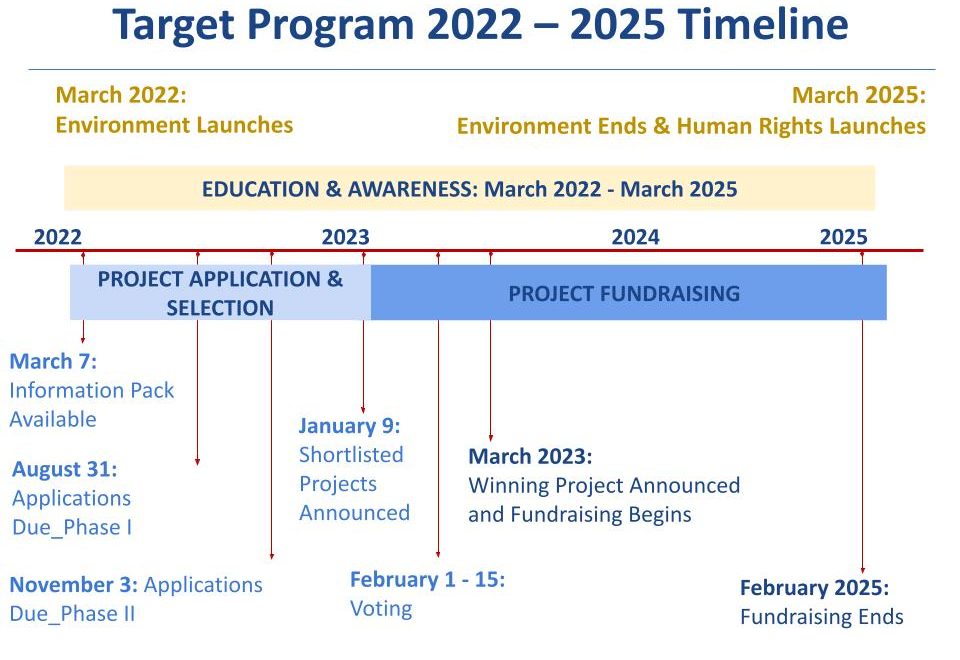 Target Program 2022 – 2025 Timeline

March 2022:
Environment Launches

March 2025:
Environment Ends & Human Rights Launches

EDUCATION & AWARENESS: March 2022 - March 2025

2022

2023

2024

2025

PROJECT APPLICATION & SELECTION

PROJECT FUNDRAISING

March 7:
Information Pack Available

August 31:
Applications Due_Phase I

November 3: Applications Due_Phase II

January 9:
Shortlisted Projects Announced

February 1 - 15:
Voting

March 2023:
Winning Project Announced and Fundraising Begins

February 2025:
Fundraising Ends